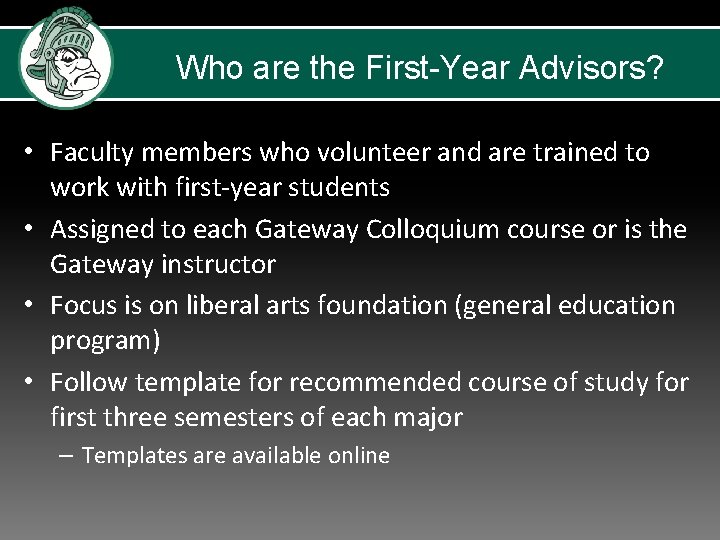 Who are the First-Year Advisors?

• Faculty members who volunteer and are trained to work with first-year students
• Assigned to each Gateway Colloquium course or is the Gateway instructor
• Focus is on liberal arts foundation (general education program)
• Follow template for recommended course of study for first three semesters of each major
– Templates are available online